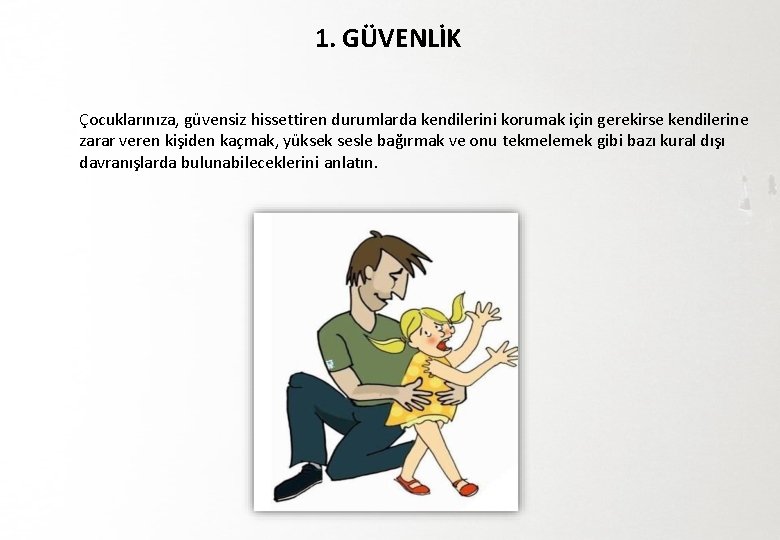 1. GÜVENLİK

Çocuklarınıza, güvensiz hissettiren durumlarda kendilerini korumak için gerekirse kendilerine zarar veren kişiden kaçmak, yüksek sesle bağırmak ve onu tekmelemek gibi bazı kural dışı davranışlarda bulunabileceklerini anlatın.